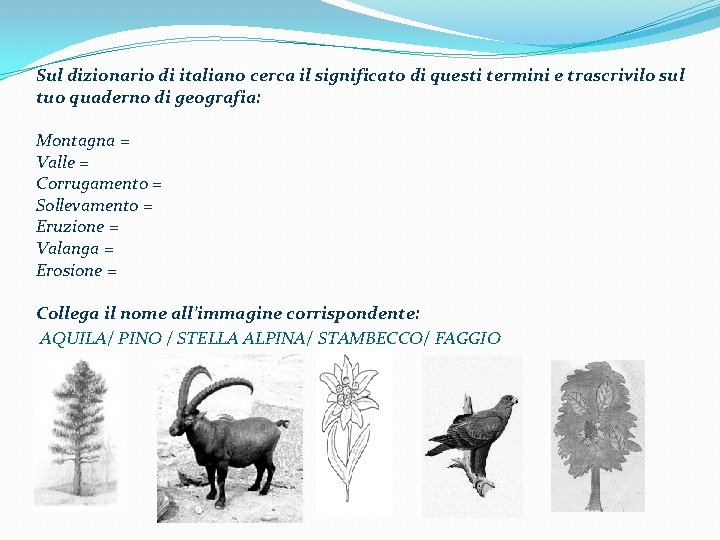 Sul dizionario di italiano cerca il significato di questi termini e trascrivilo sul tuo quaderno di geografia:

Montagna =
Valle =
Corrugamento =
Sollevamento =
Eruzione =
Valanga =
Erosione =

Collega il nome all'immagine corrispondente:
AQUILA/ PINO / STELLA ALPINA/ STAMBECCO/ FAGGIO